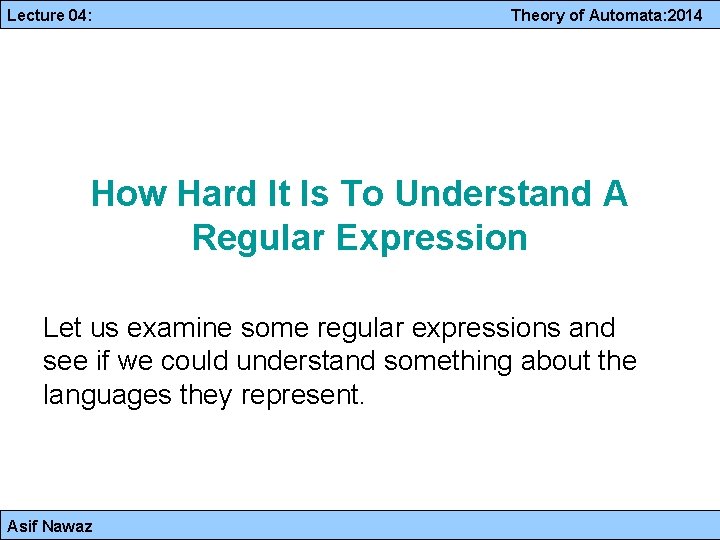 Lecture 04:

Theory of Automata:2014

How Hard It Is To Understand A Regular Expression

Let us examine some regular expressions and see if we could understand something about the languages they represent.

Asif Nawaz